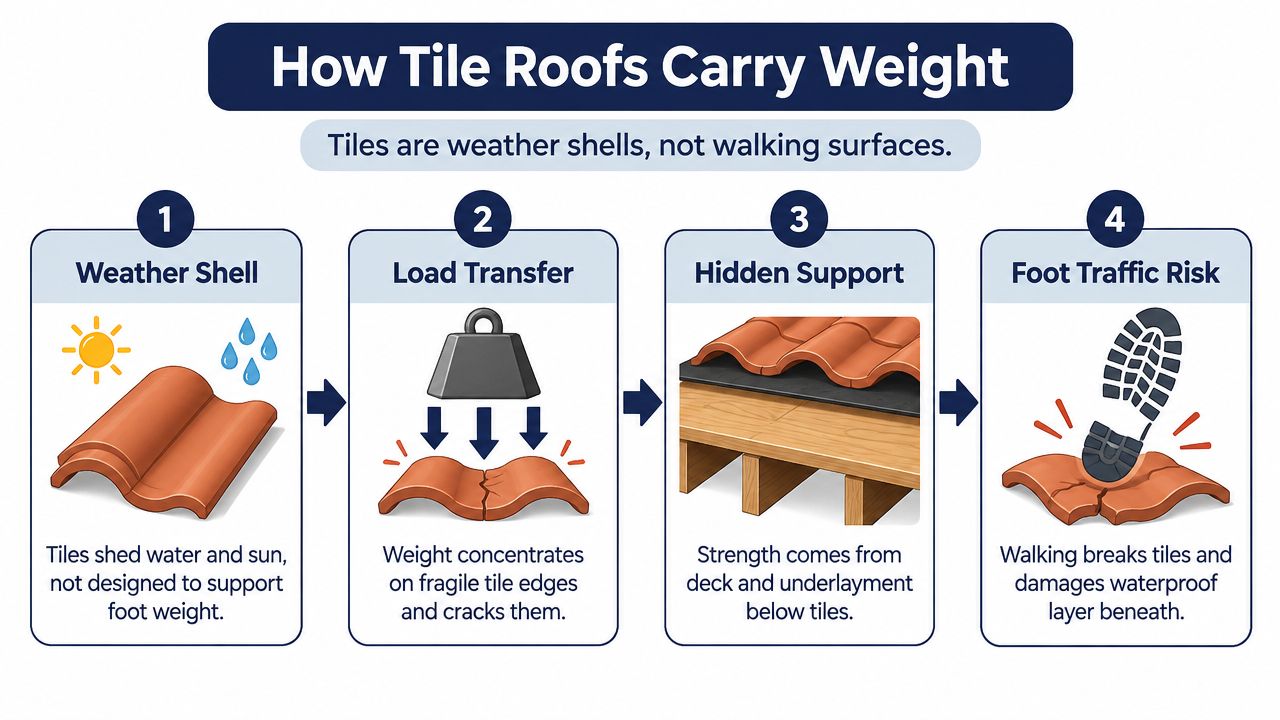 How Tile Roofs Carry Weight

Tiles are weather shells, not walking surfaces.

1
Weather Shell
Tiles shed water and sun, not designed to support foot weight.

2
Load Transfer
Weight concentrates on fragile tile edges and cracks them.

3
Hidden Support
Strength comes from deck and underlayment below tiles.

4
Foot Traffic Risk
Walking breaks tiles and damages waterproof layer beneath.